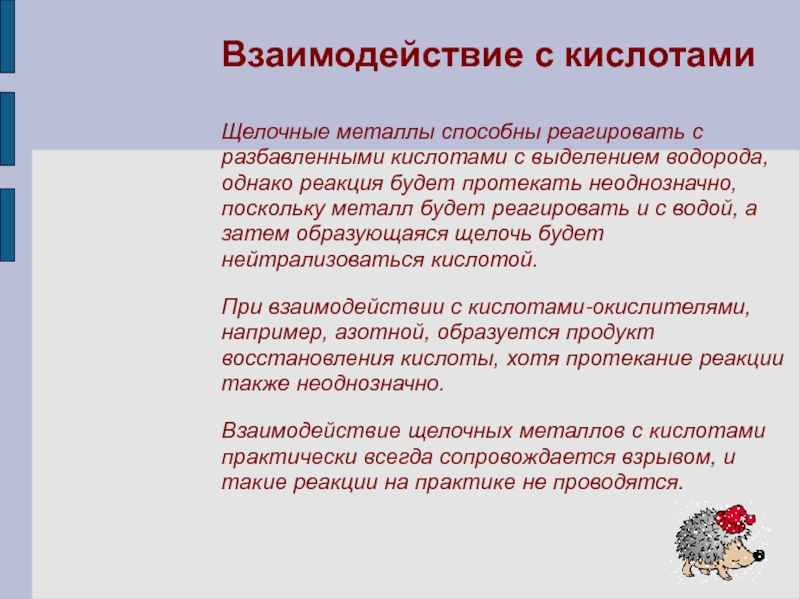 Взаимодействие с кислотами

Щелочные металлы способны реагировать с разбавленными кислотами с выделением водорода, однако реакция будет протекать неоднозначно, поскольку металл будет реагировать и с водой, а затем образующаяся щелочь будет нейтрализоваться кислотой.

При взаимодействии с кислотами-окислителями, например, азотной, образуется продукт восстановления кислоты, хотя протекание реакции также неоднозначно.

Взаимодействие щелочных металлов с кислотами практически всегда сопровождается взрывом, и такие реакции на практике не проводятся.